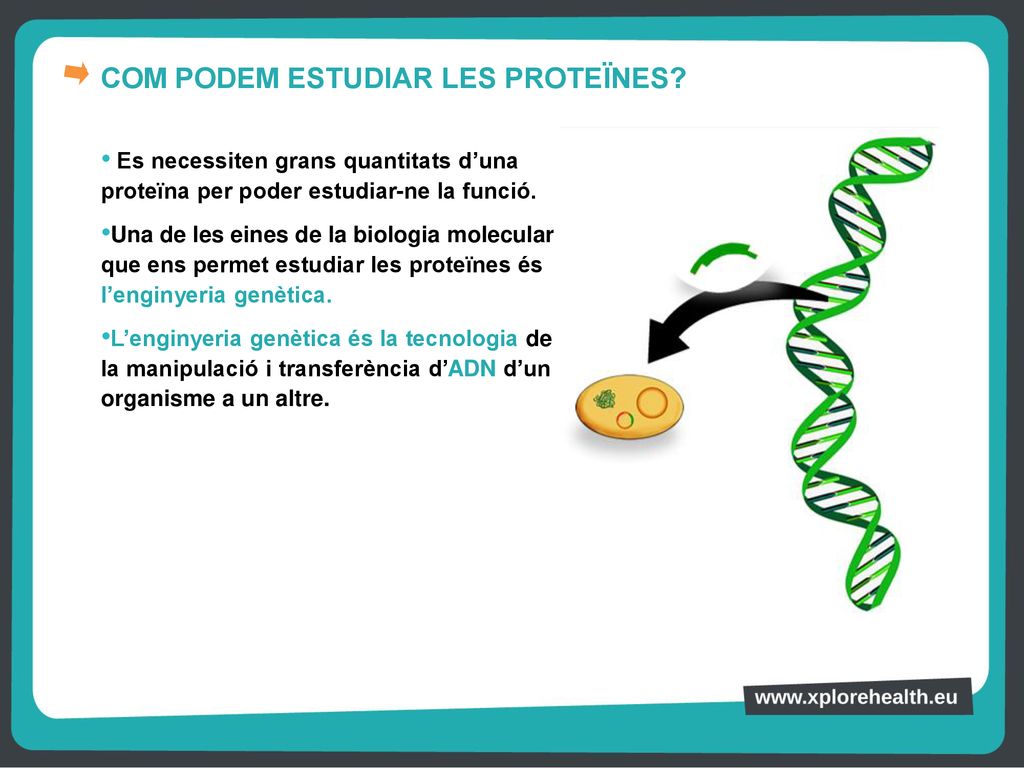 COM PODEM ESTUDIAR LES PROTEÏNES?

• Es necessiten grans quantitats d’una proteïna per poder estudiar-ne la funció.

•Una de les eines de la biologia molecular que ens permet estudiar les proteïnes és l’enginyeria genètica.

•L’enginyeria genètica és la tecnologia de la manipulació i transferència d’ADN d’un organisme a un altre.

www.xplorehealth.eu